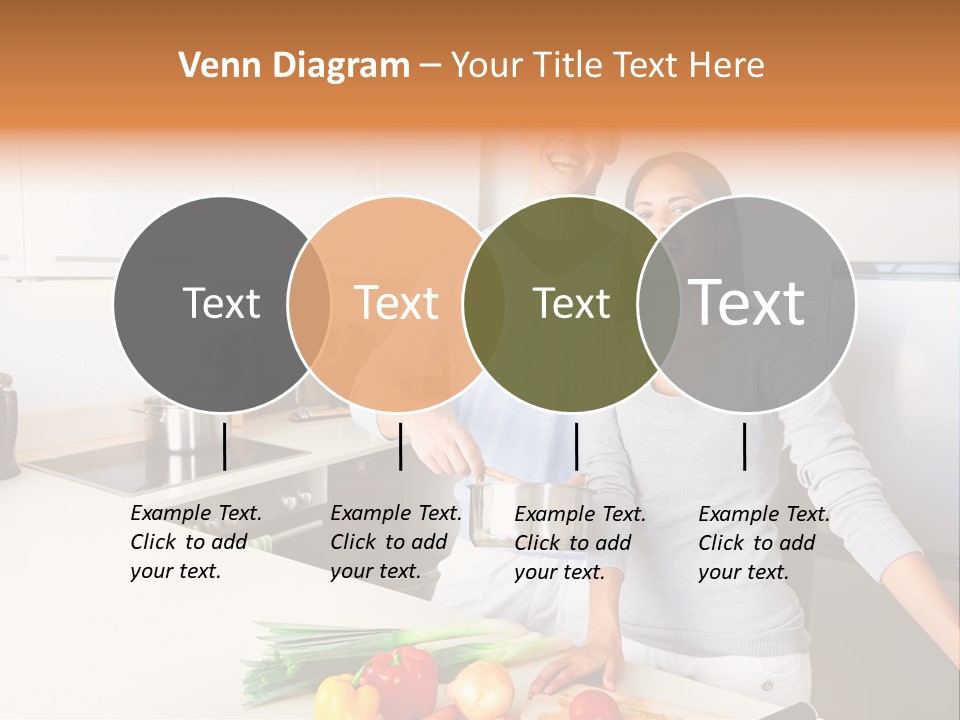 Venn Diagram – Your Title Text Here

Text

Text

Text

Text

Example Text. Click to add your text.

Example Text. Click to add your text.

Example Text. Click to add your text.

Example Text. Click to add your text.